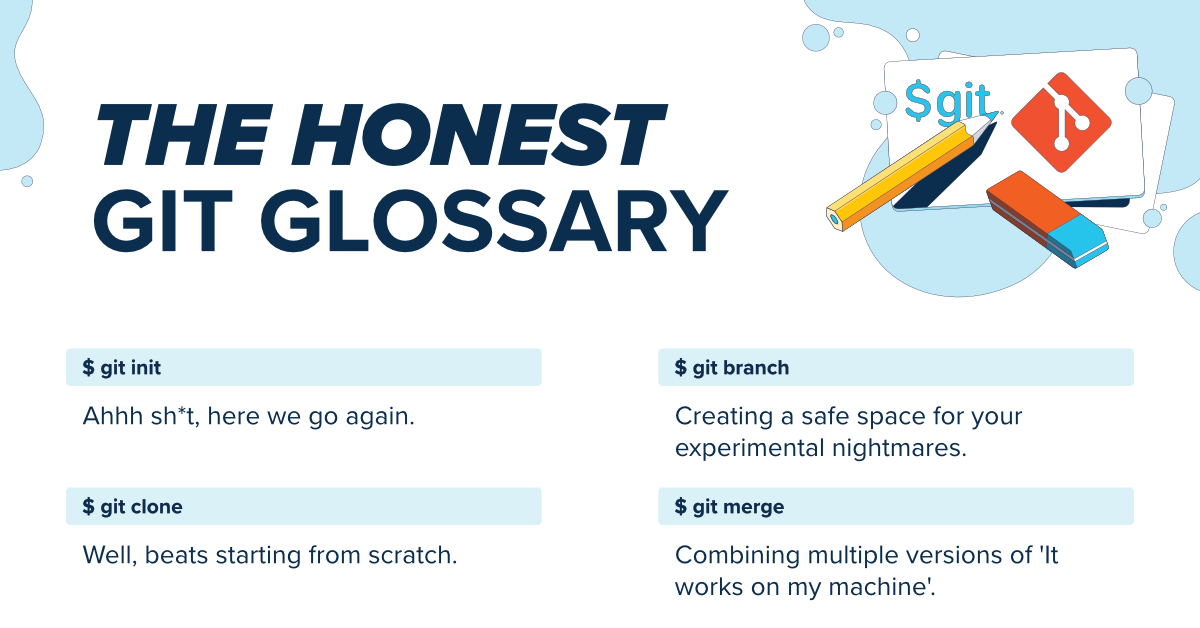 THE HONEST
GIT GLOSSARY

$git

$ git init

Ahhh sh*t, here we go again.

$ git clone

Well, beats starting from scratch.

$ git branch

Creating a safe space for your experimental nightmares.

$ git merge

Combining multiple versions of 'It works on my machine'.